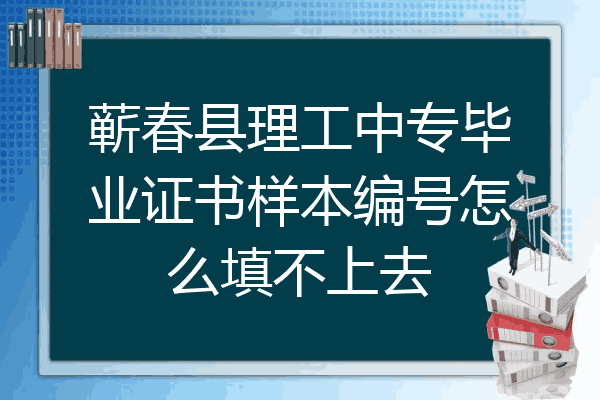 蕲春县理工中专毕业证书样本编号怎么填不上去